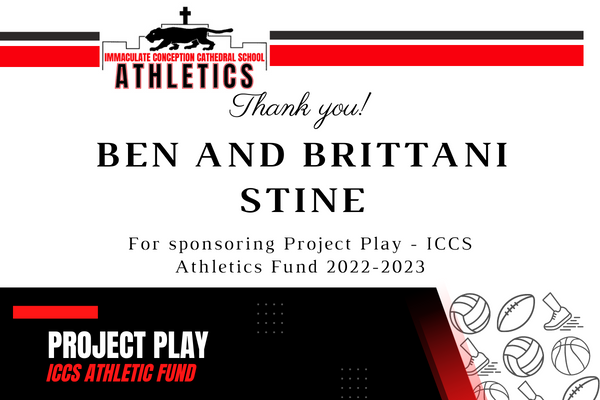 IMMACULATE CONCEPTION CATHEDRAL SCHOOL
ATHLETICS

Thank you!

BEN AND BRITTANI STINE

For sponsoring Project Play - ICCS Athletics Fund 2022-2023

PROJECT PLAY
ICCS ATHLETIC FUND